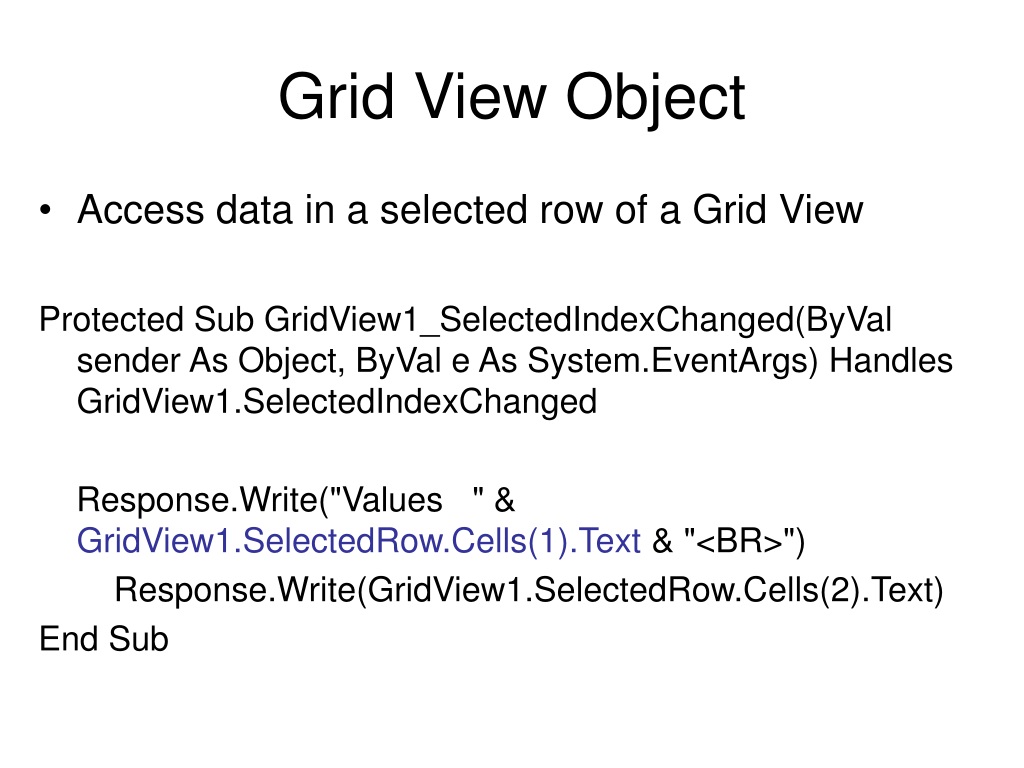 Grid View Object

• Access data in a selected row of a Grid View

Protected Sub GridView1_SelectedIndexChanged(ByVal sender As Object, ByVal e As System.EventArgs) Handles GridView1.SelectedIndexChanged

Response.Write("Values " & GridView1.SelectedRow.Cells(1).Text & "<BR>")
Response.Write(GridView1.SelectedRow.Cells(2).Text)
End Sub